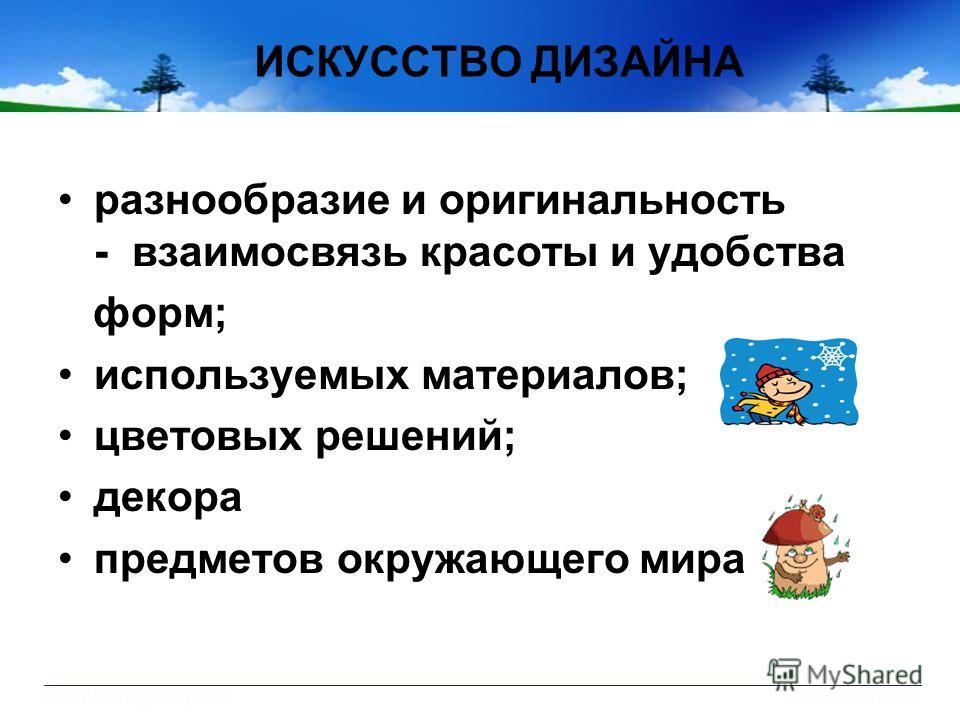 ИСКУССТВО ДИЗАЙНА

• разнообразие и оригинальность - взаимосвязь красоты и удобства форм;
• используемых материалов;
• цветовых решений;
• декора
• предметов окружающего мира

MyShared